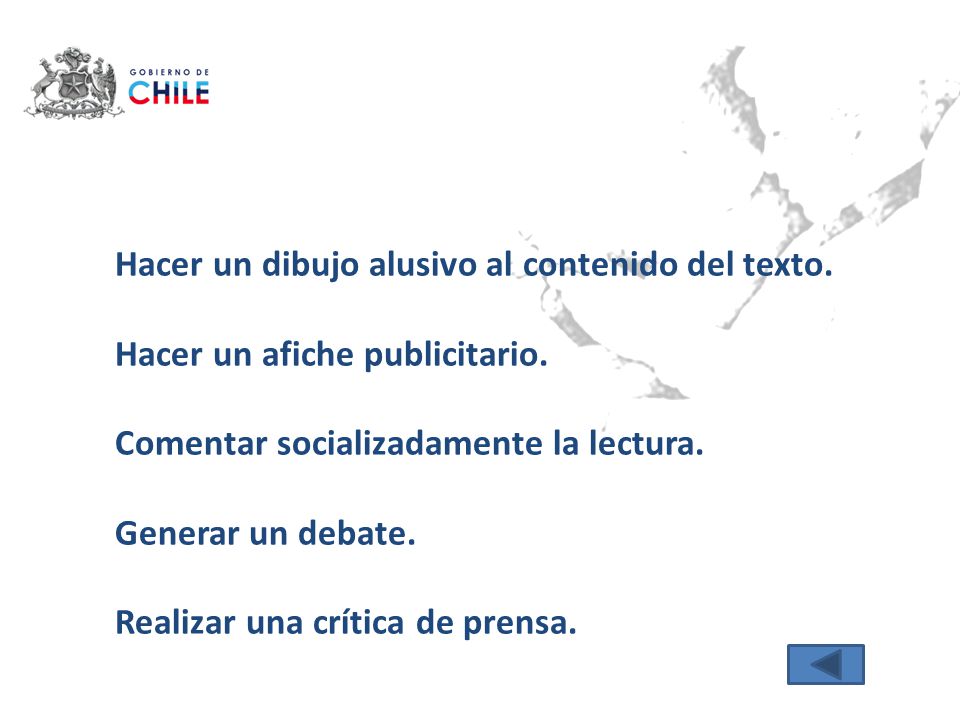 GOBIERNO DE
CHILE

Hacer un dibujo alusivo al contenido del texto.

Hacer un afiche publicitario.

Comentar socializadamente la lectura.

Generar un debate.

Realizar una crítica de prensa.